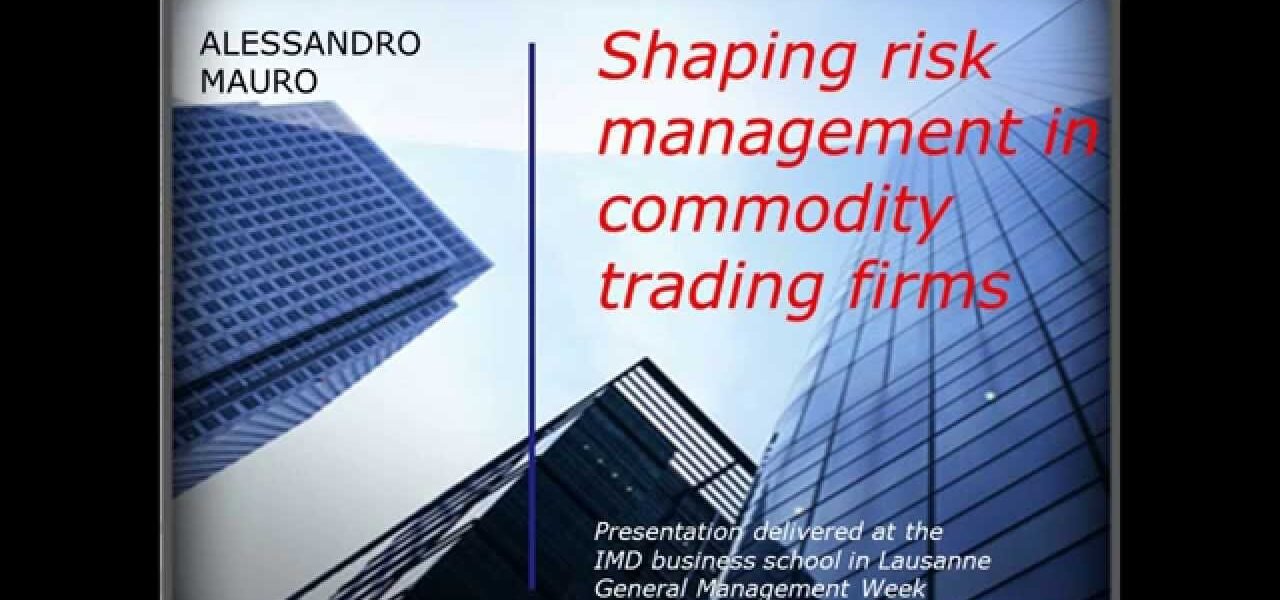 ALESSANDRO MAURO

Shaping risk management in commodity trading firms

Presentation delivered at the IMD business school in Lausanne General Management Week